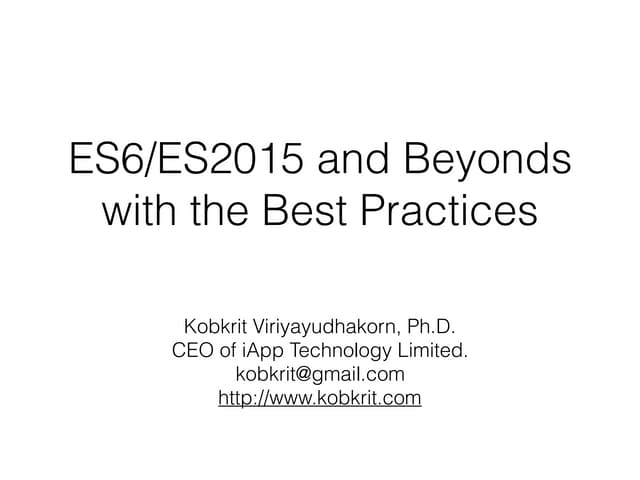 ES6/ES2015 and Beyonds with the Best Practices

Kobkrit Viriyayudhakorn, Ph.D.
CEO of iApp Technology Limited.
kobkrit@gmail.com
http://www.kobkrit.com